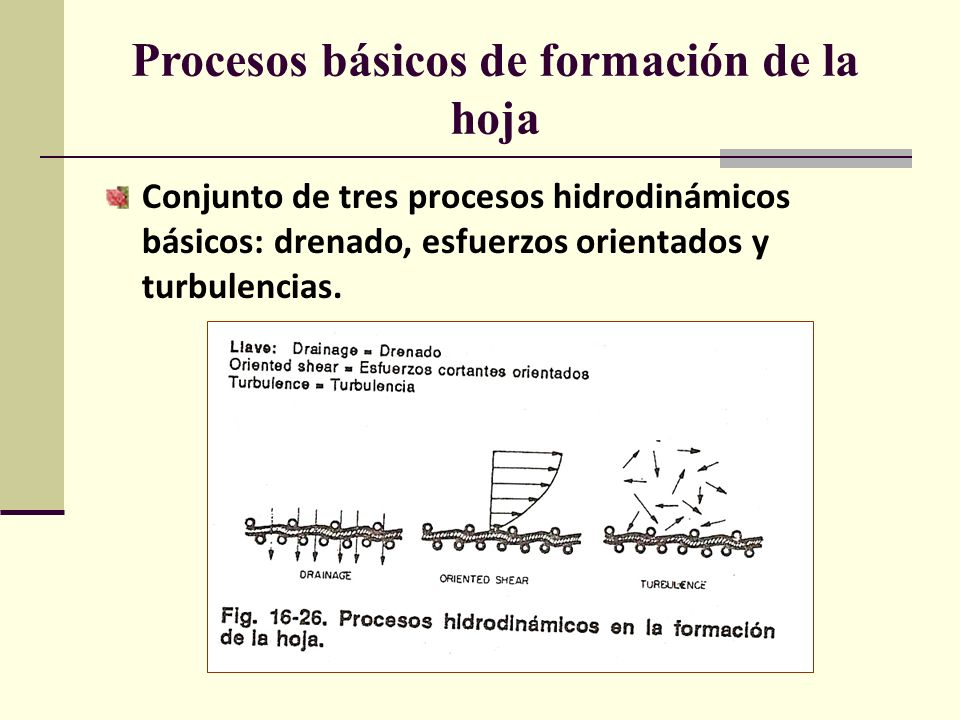 Procesos básicos de formación de la hoja

Conjunto de tres procesos hidrodinámicos básicos: drenado, esfuerzos orientados y turbulencias.

Llave: Drainage = Drenado
Oriented shear = Esfuerzos cortantes orientados
Turbulence = Turbulencia

DRAINAGE

ORIENTED SHEAR

TURBULENCE

Fig. 16-26. Procesos hidrodinámicos en la formación de la hoja.